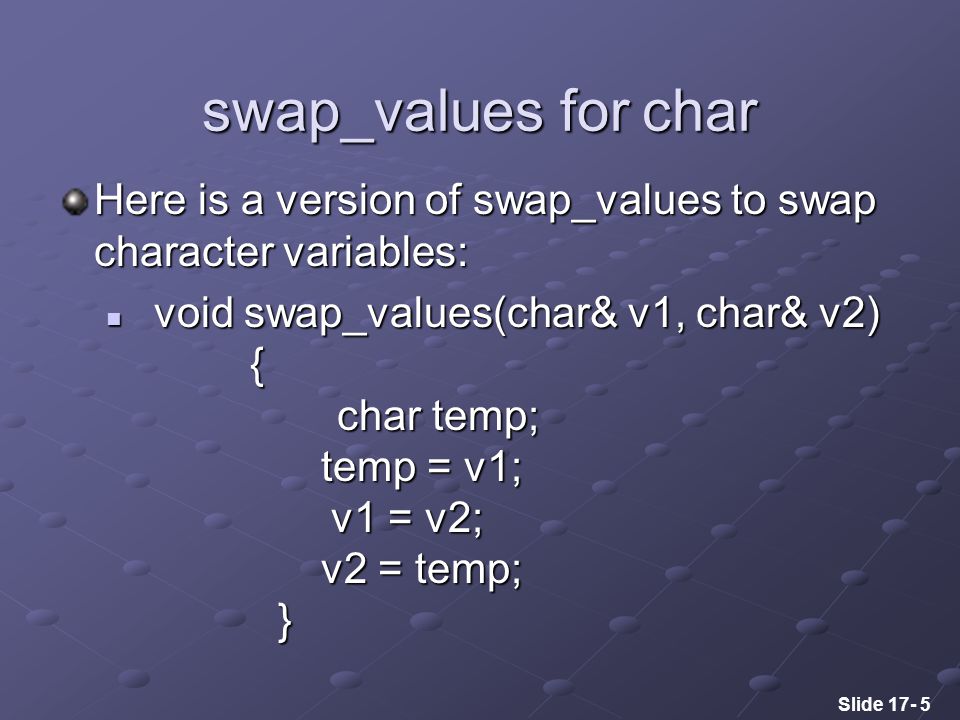 swap_values for char

Here is a version of swap_values to swap character variables:

void swap_values(char& v1, char& v2)
{
char temp;
temp = v1;
v1 = v2;
v2 = temp;
}

Slide 17- 5